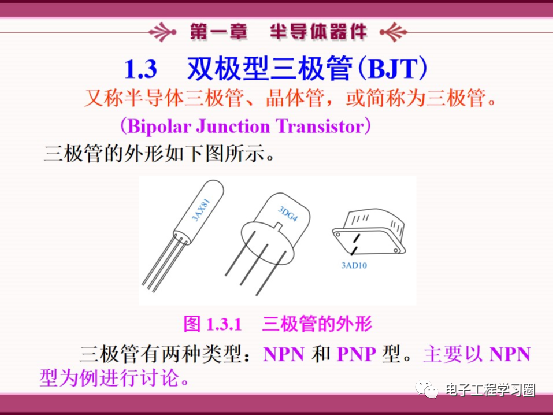 第一章　半导体器件

1.3　双极型三极管(BJT)

又称半导体三极管、晶体管，或简称为三极管。

(Bipolar Junction Transistor)

三极管的外形如下图所示。

3AX81

3DG4

3AD10

图 1.3.1　三极管的外形

三极管有两种类型：NPN 和 PNP 型。主要以 NPN 型为例进行讨论。

电子工程学习圈